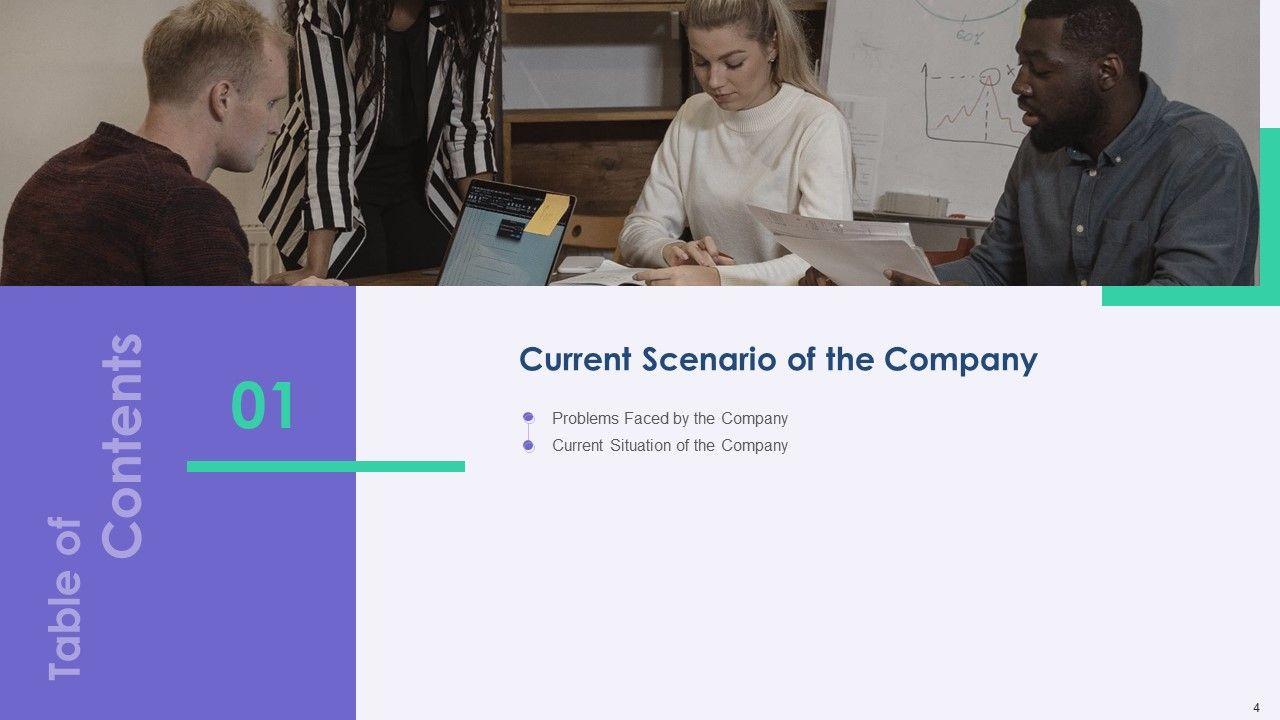 Table of Contents

01

Current Scenario of the Company

Problems Faced by the Company
Current Situation of the Company

4